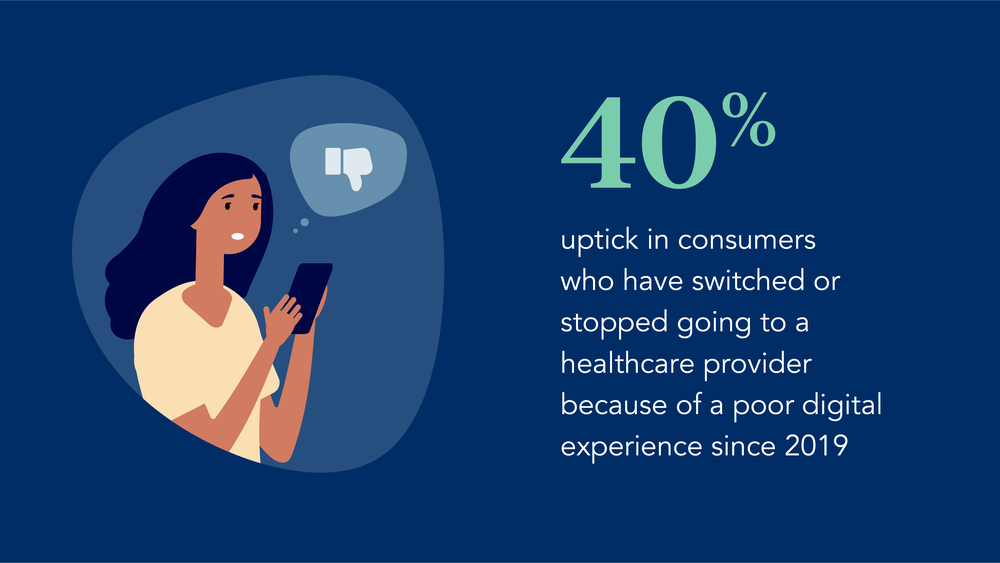 40%

uptick in consumers who have switched or stopped going to a healthcare provider because of a poor digital experience since 2019